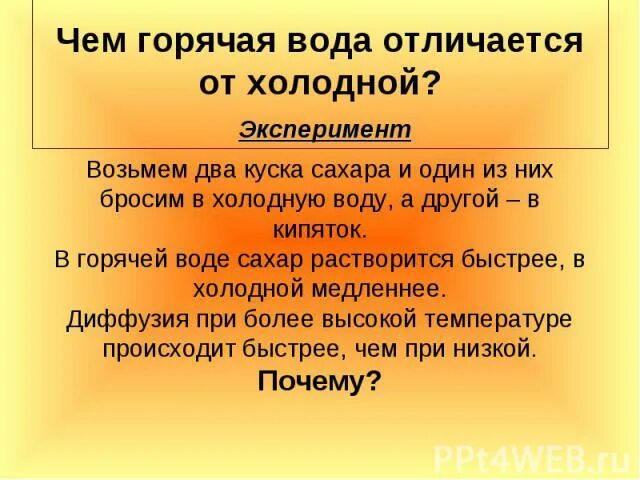 Чем горячая вода отличается от холодной?

Эксперимент

Возьмем два куска сахара и один из них бросим в холодную воду, а другой – в кипяток.
В горячей воде сахар растворится быстрее, в холодной медленнее.
Диффузия при более высокой температуре происходит быстрее, чем при низкой.
Почему?

PPt4WEB.ru